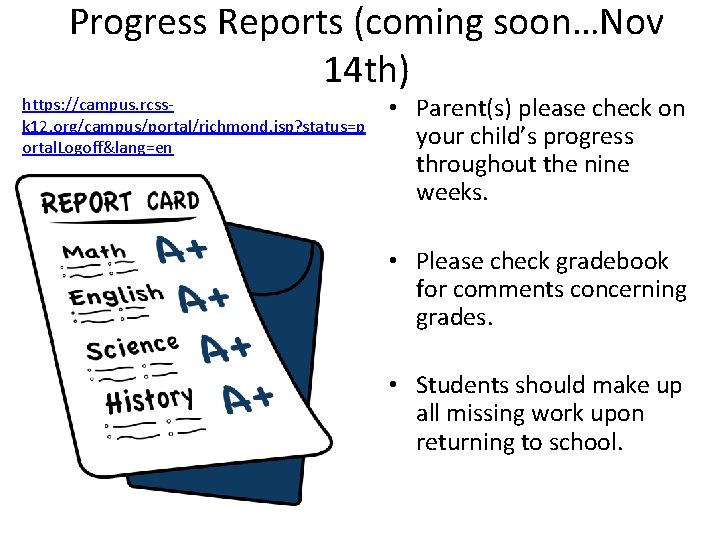 Progress Reports (coming soon…Nov 14th)

https://campus.rcss-k12.org/campus/portal/richmond.jsp?status=portalLogoff&lang=en

REPORT CARD

Math A+

English A+

Science A+

History A+

• Parent(s) please check on your child's progress throughout the nine weeks.

• Please check gradebook for comments concerning grades.

• Students should make up all missing work upon returning to school.